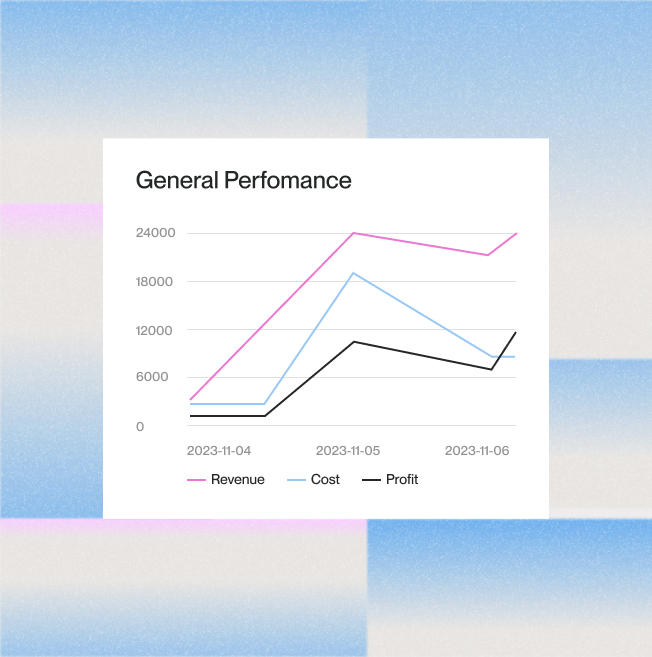 General Perfomance

24000
18000
12000
6000
0

2023-11-04
2023-11-05
2023-11-06

Revenue
Cost
Profit